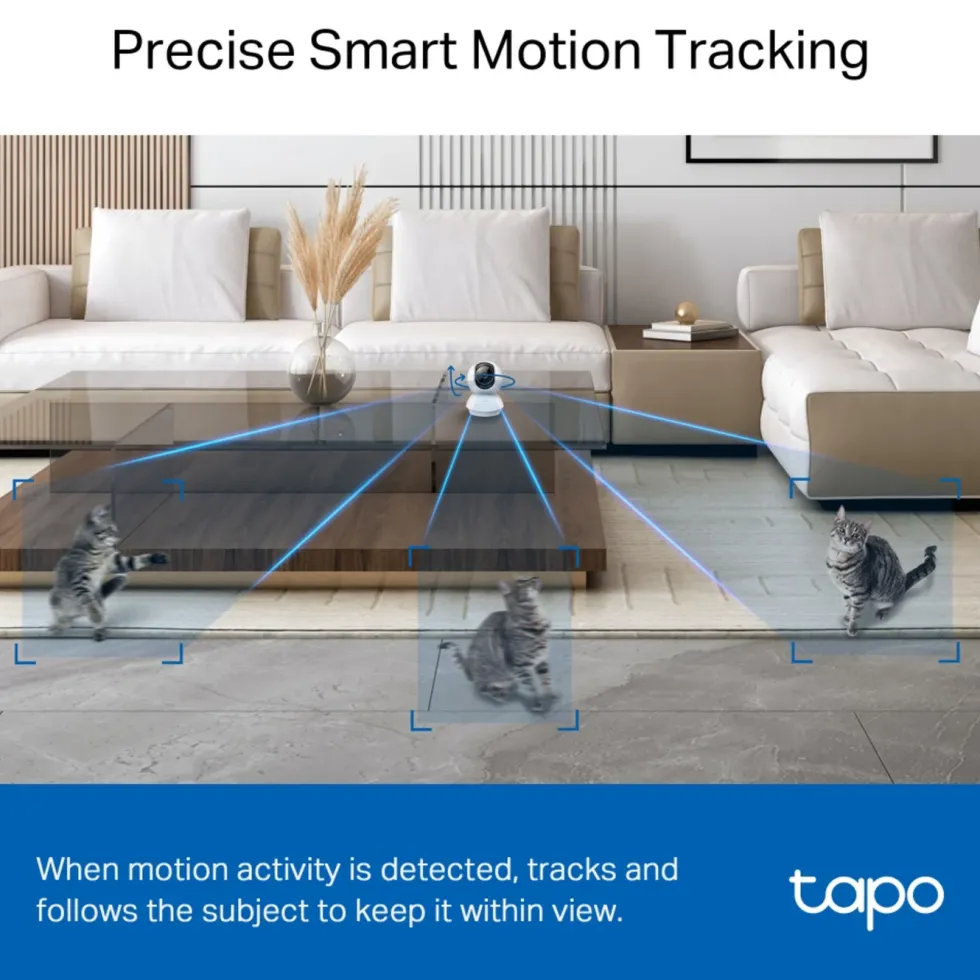 Precise Smart Motion Tracking

When motion activity is detected, tracks and follows the subject to keep it within view.

tapo